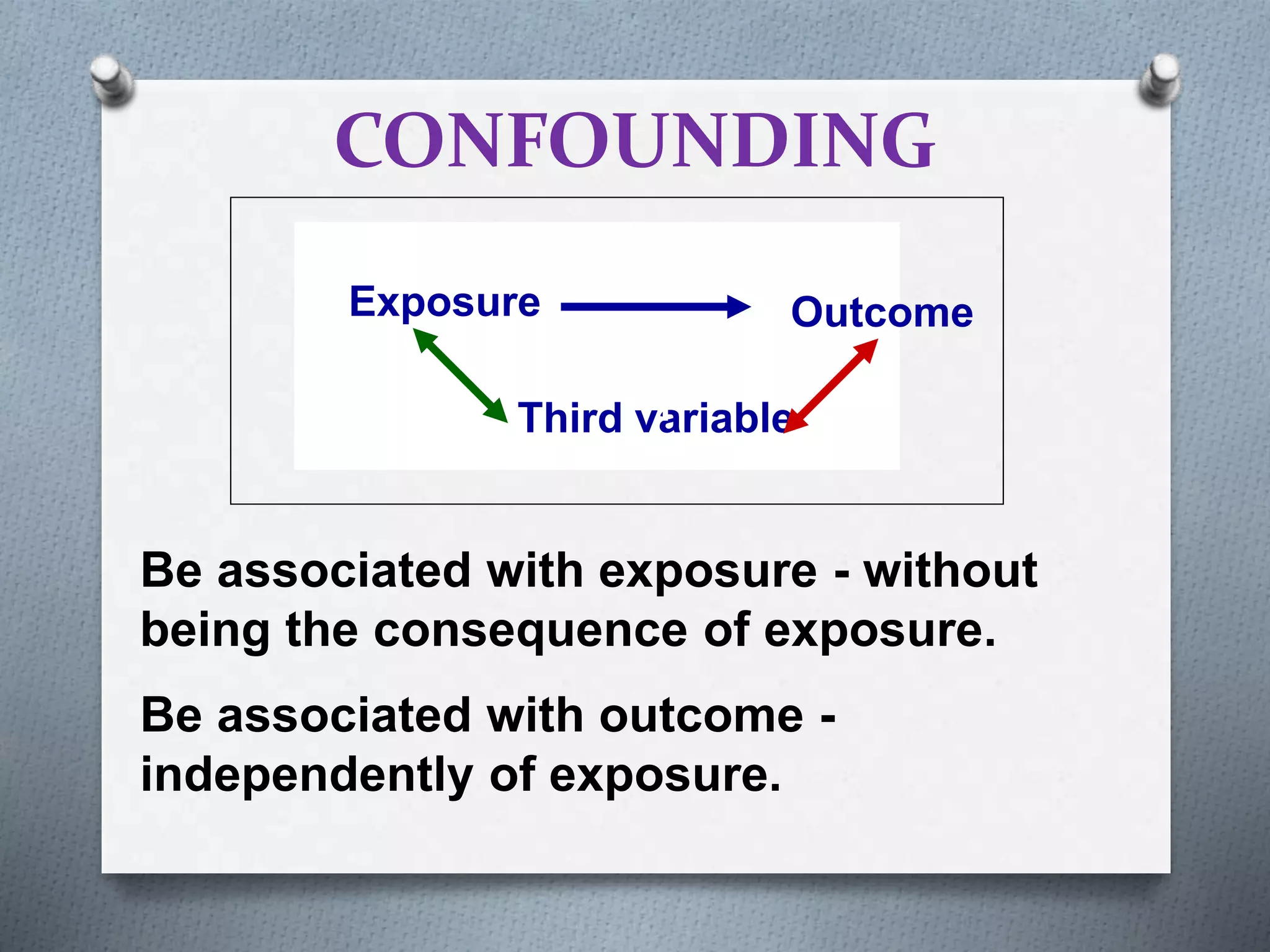 CONFOUNDING

Exposure

Outcome

Third variable

Be associated with exposure - without being the consequence of exposure.

Be associated with outcome - independently of exposure.